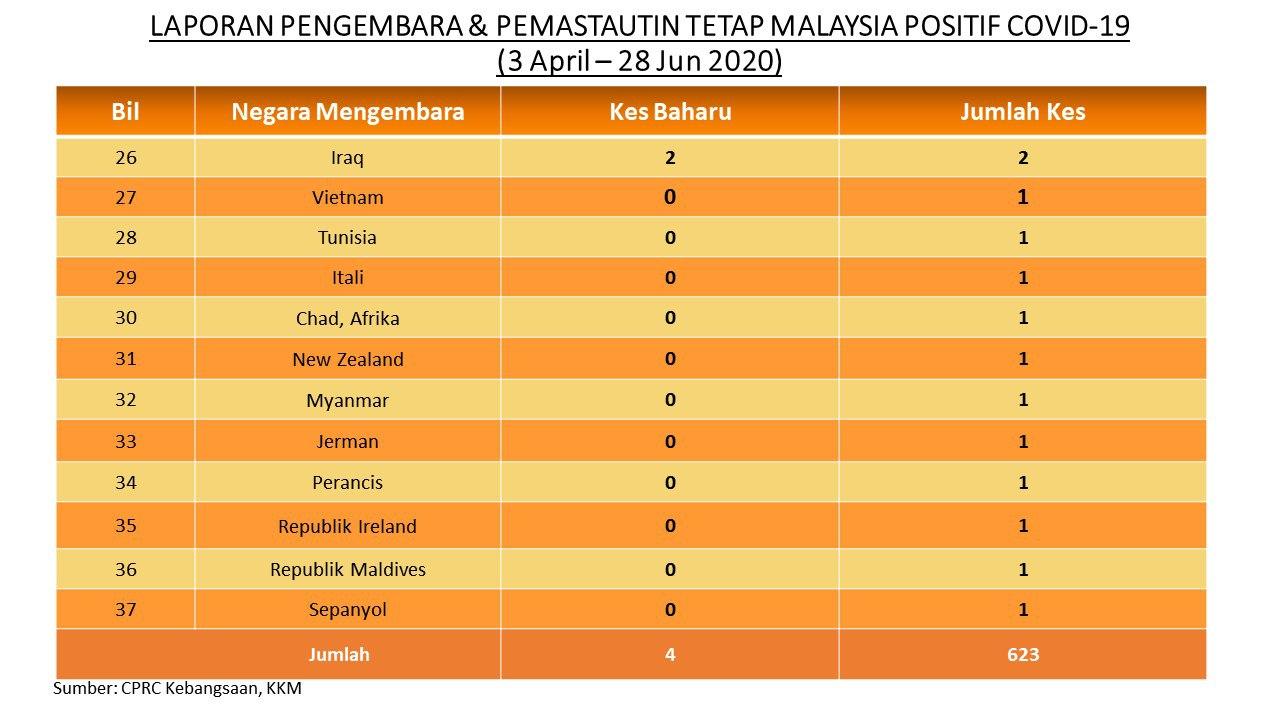 LAPORAN PENGEMBARA & PEMASTAUTIN TETAP MALAYSIA POSITIF COVID-19
(3 April – 28 Jun 2020)

| Bil | Negara Mengembara | Kes Baharu | Jumlah Kes |
|---|---|---|---|
| 26 | Iraq | 2 | 2 |
| 27 | Vietnam | 0 | 1 |
| 28 | Tunisia | 0 | 1 |
| 29 | Itali | 0 | 1 |
| 30 | Chad, Afrika | 0 | 1 |
| 31 | New Zealand | 0 | 1 |
| 32 | Myanmar | 0 | 1 |
| 33 | Jerman | 0 | 1 |
| 34 | Perancis | 0 | 1 |
| 35 | Republik Ireland | 0 | 1 |
| 36 | Republik Maldives | 0 | 1 |
| 37 | Sepanyol | 0 | 1 |
| Jumlah | | 4 | 623 |

Sumber: CPRC Kebangsaan, KKM